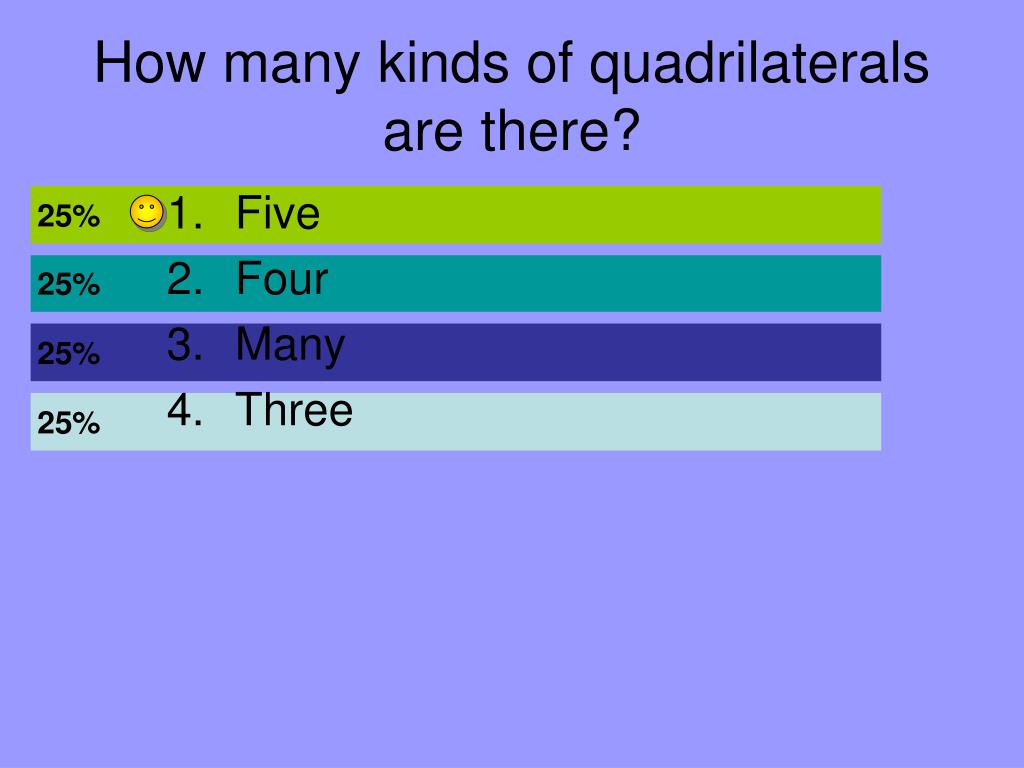 How many kinds of quadrilaterals are there?

25% 1. Five
25% 2. Four
25% 3. Many
25% 4. Three